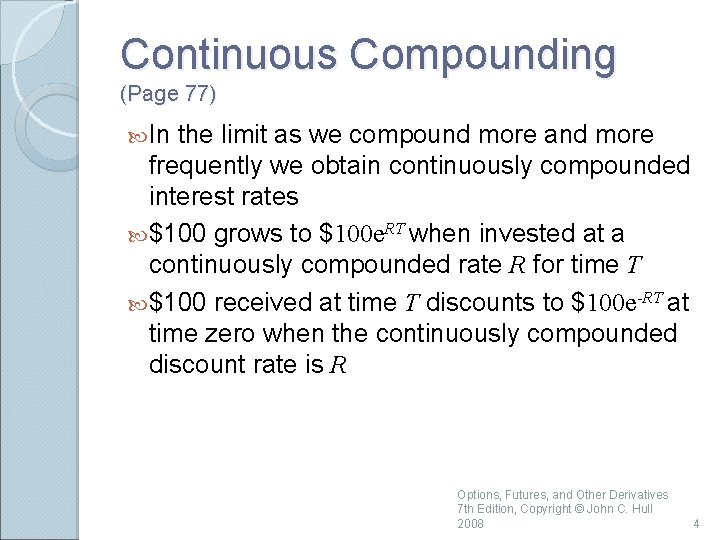 Continuous Compounding
(Page 77)

In the limit as we compound more and more frequently we obtain continuously compounded interest rates

\$100 grows to \$$100e^{RT}$ when invested at a continuously compounded rate $R$ for time $T$

\$100 received at time $T$ discounts to \$$100e^{-RT}$ at time zero when the continuously compounded discount rate is $R$

Options, Futures, and Other Derivatives 7th Edition, Copyright © John C. Hull 2008

4